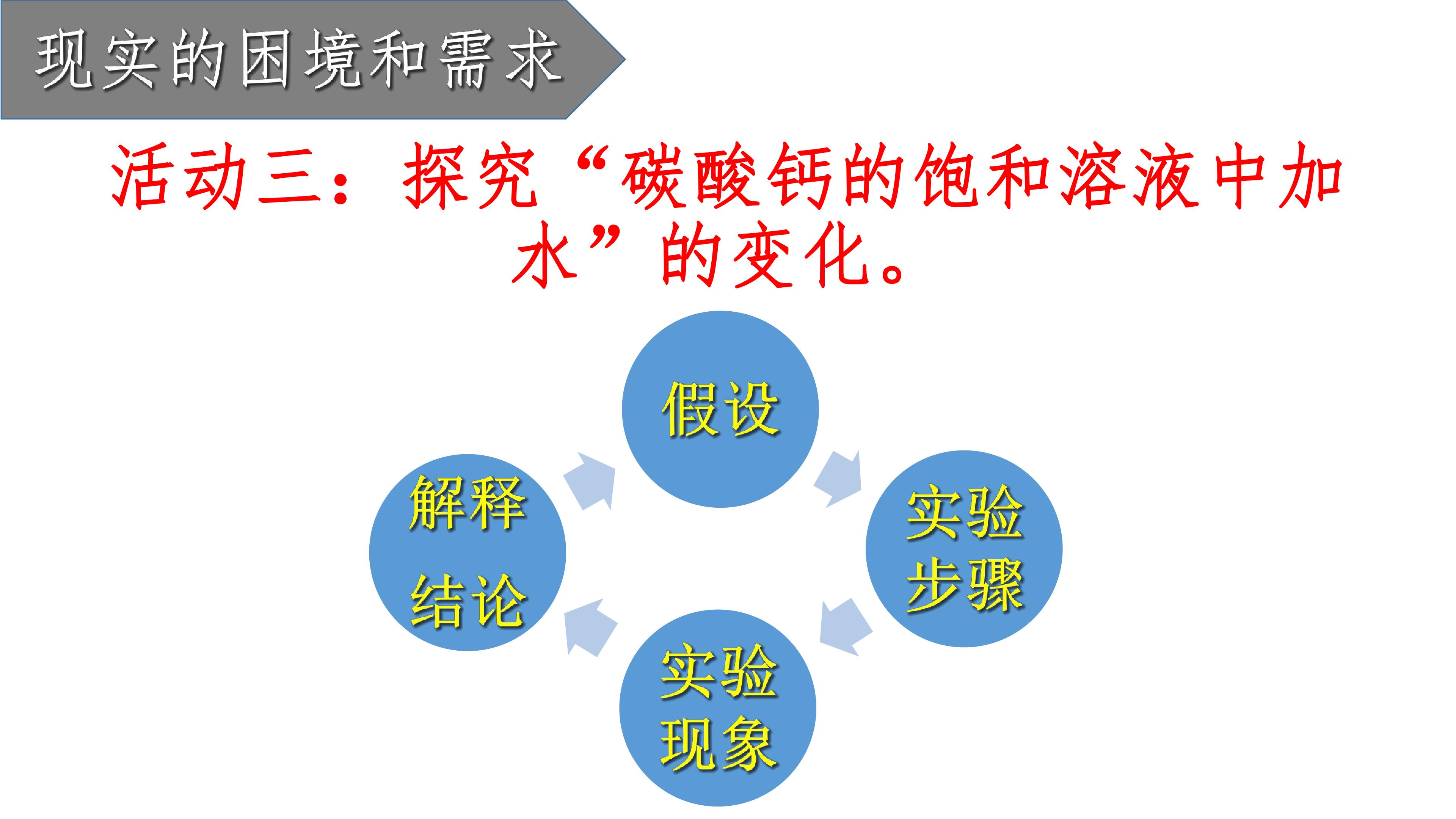 现实的困境和需求

活动三：探究“碳酸钙的饱和溶液中加水”的变化。

假设

实验步骤

实验现象

解释结论